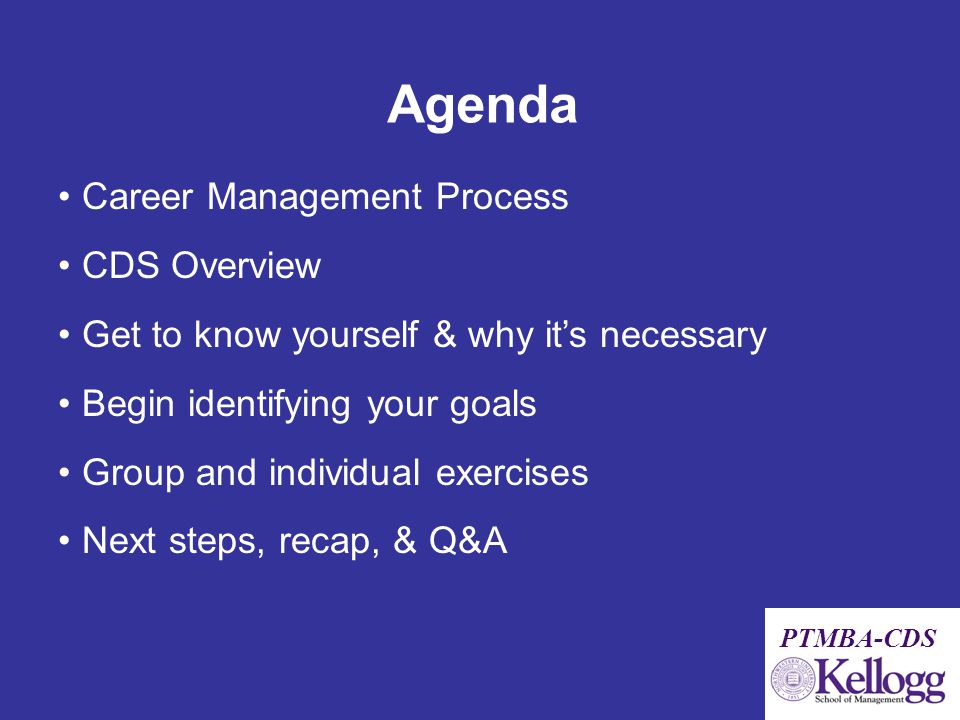 Agenda

• Career Management Process
• CDS Overview
• Get to know yourself & why it's necessary
• Begin identifying your goals
• Group and individual exercises
• Next steps, recap, & Q&A

PTMBA-CDS
Kellogg
School of Management